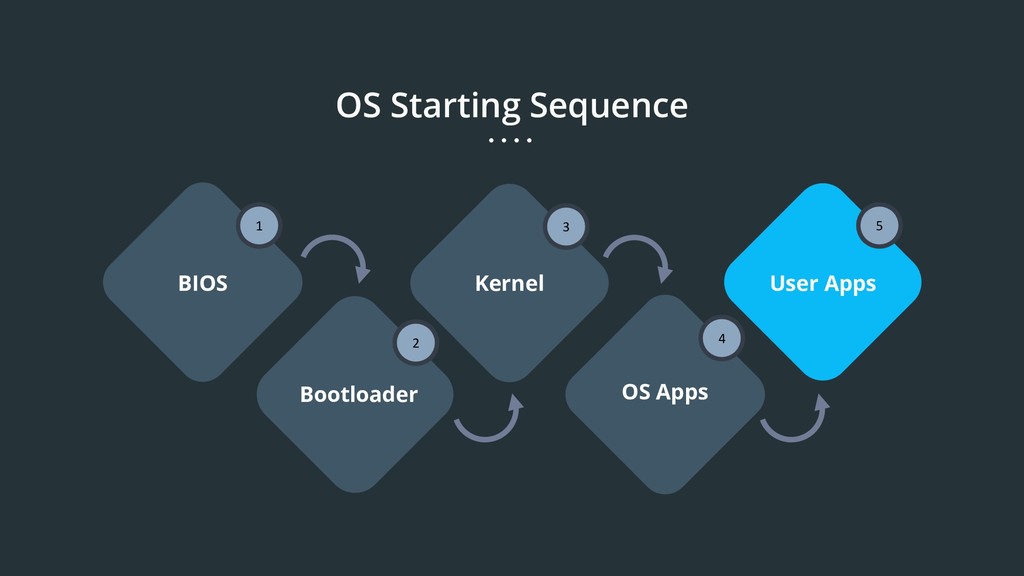 OS Starting Sequence

1
BIOS

2
Bootloader

3
Kernel

4
OS Apps

5
User Apps